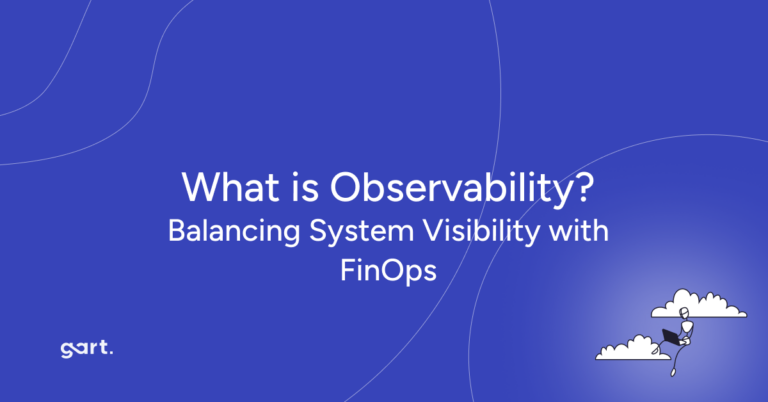 What is Observability?
Balancing System Visibility with FinOps

gart.